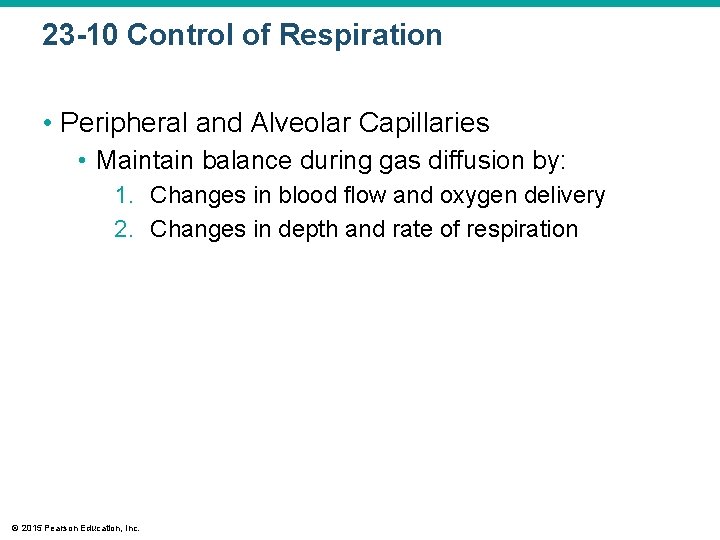 23-10 Control of Respiration

• Peripheral and Alveolar Capillaries
  • Maintain balance during gas diffusion by:
    1. Changes in blood flow and oxygen delivery
    2. Changes in depth and rate of respiration

© 2015 Pearson Education, Inc.